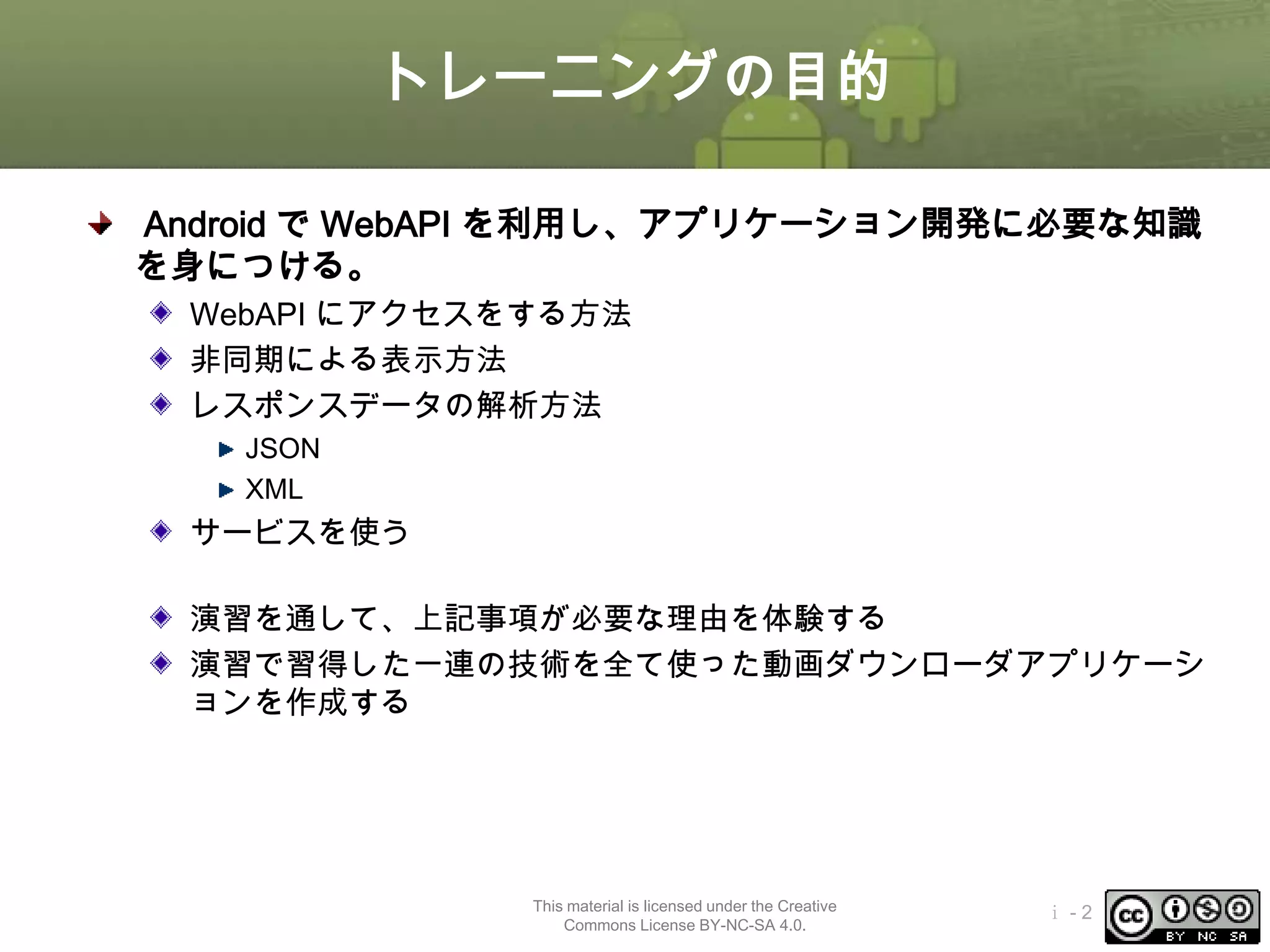 トレーニングの目的

Android で WebAPI を利用し、アプリケーション開発に必要な知識を身につける。

WebAPI にアクセスをする方法

非同期による表示方法

レスポンスデータの解析方法

JSON

XML

サービスを使う

演習を通して、上記事項が必要な理由を体験する

演習で習得した一連の技術を全て使った動画ダウンローダアプリケーションを作成する

This material is licensed under the Creative Commons License BY-NC-SA 4.0.

i - 2

cc BY NC SA